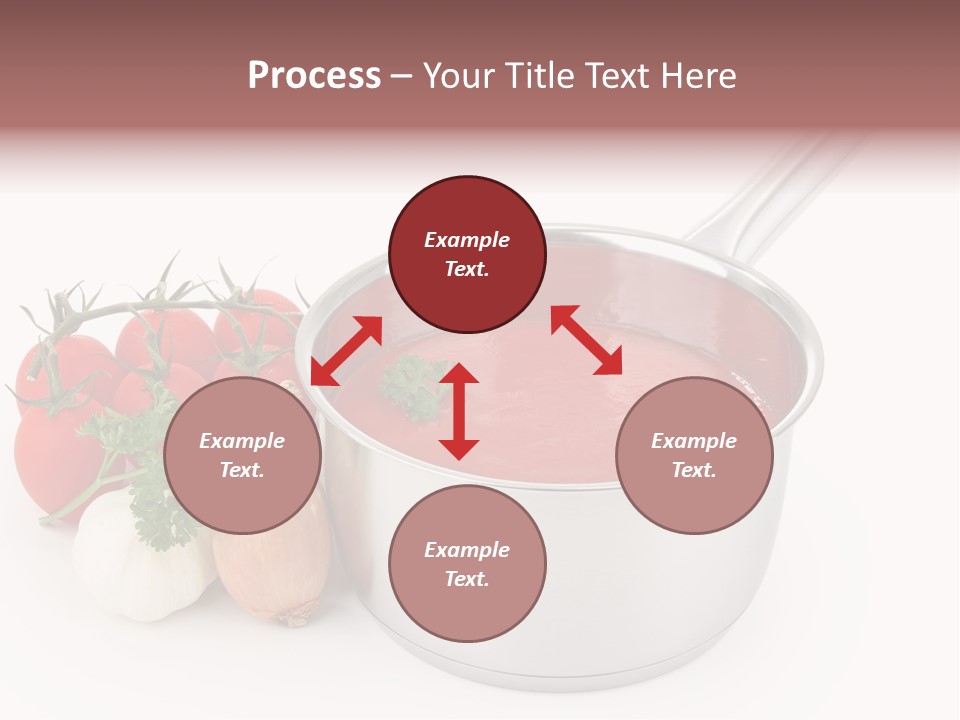 Process – Your Title Text Here

Example Text.

Example Text.

Example Text.

Example Text.